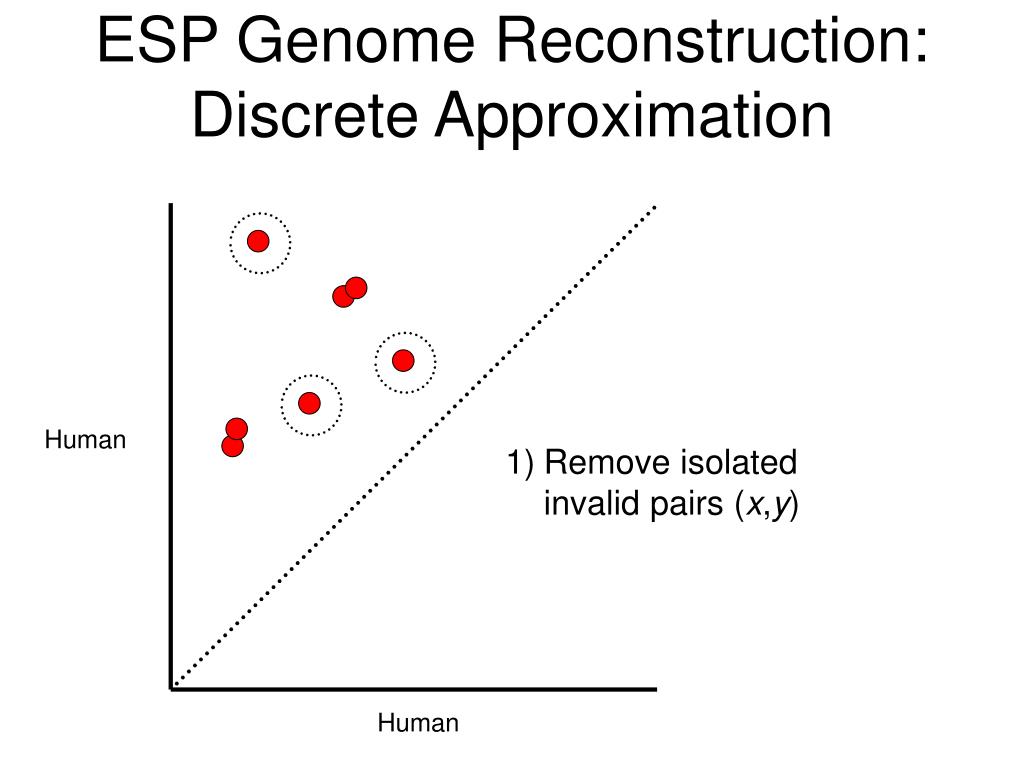 ESP Genome Reconstruction: Discrete Approximation

Human

1) Remove isolated invalid pairs ($x$,$y$)

Human